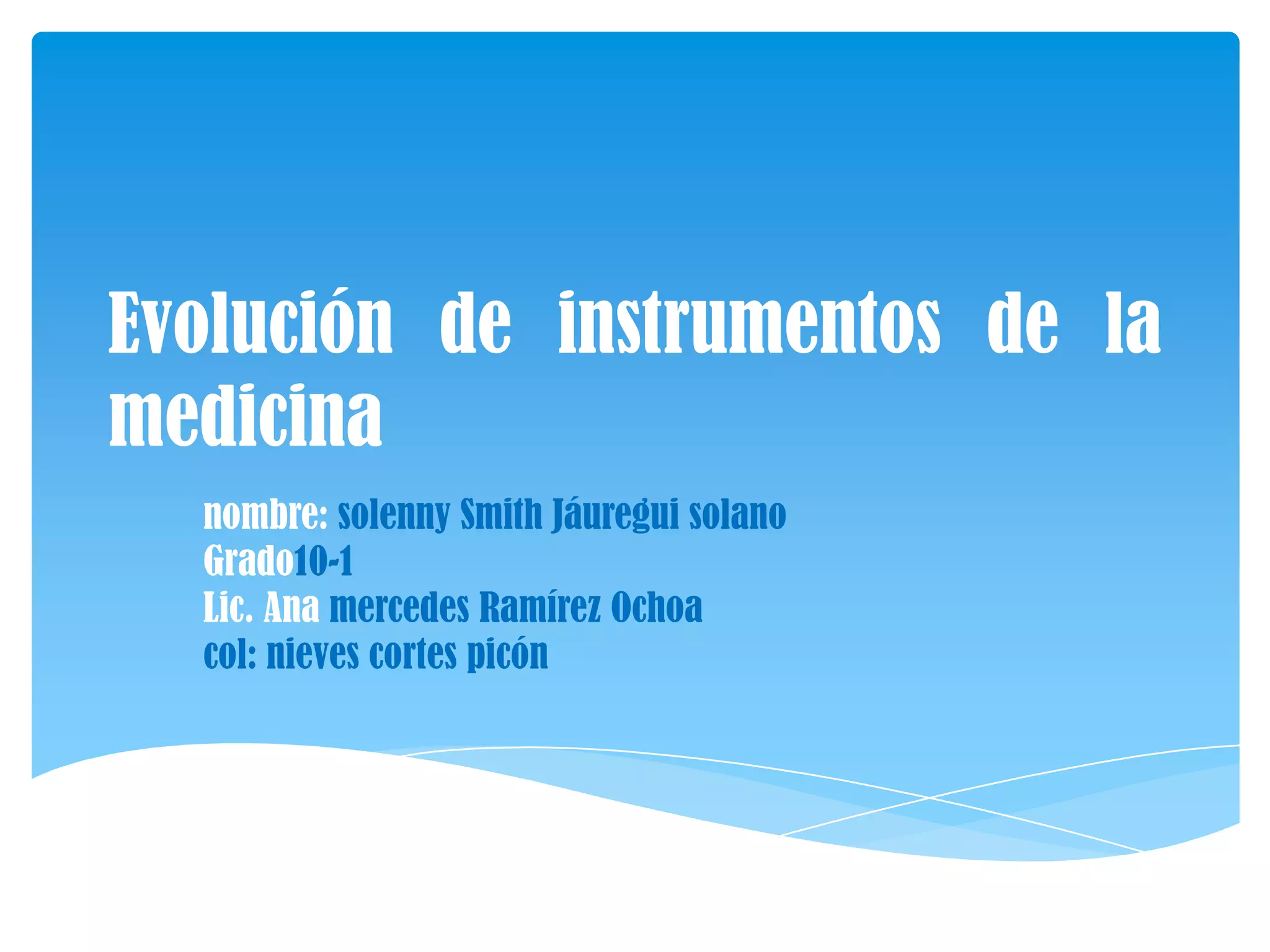 Evolución de instrumentos de la medicina

nombre: solenny Smith Jáuregui solano
Grado10-1
Lic. Ana mercedes Ramírez Ochoa
col: nieves cortes picón